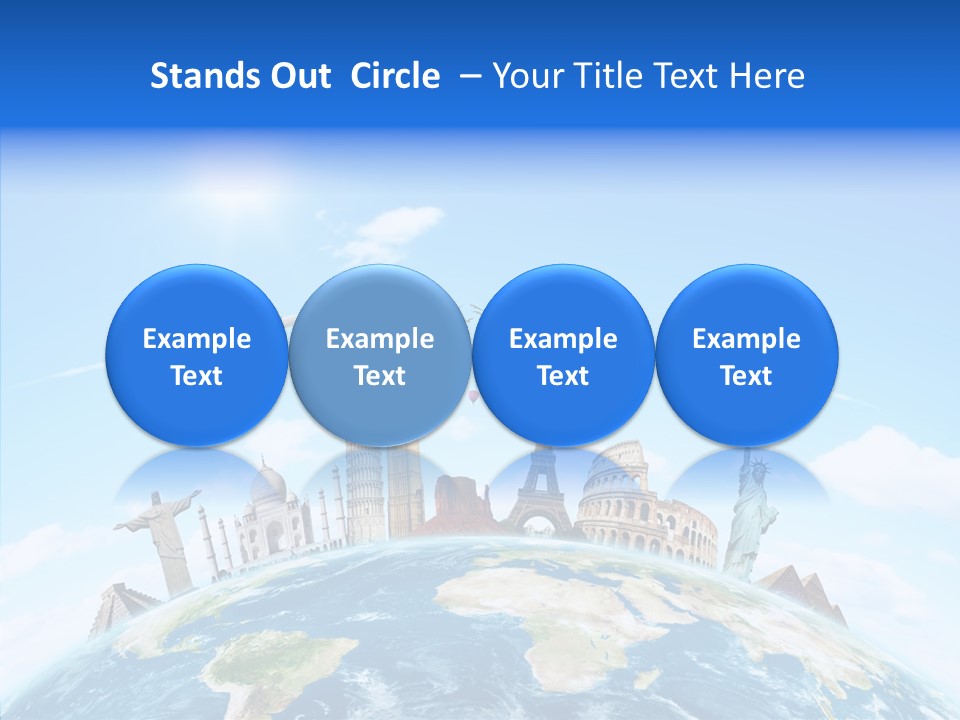 Stands Out Circle – Your Title Text Here

Example Text

Example Text

Example Text

Example Text